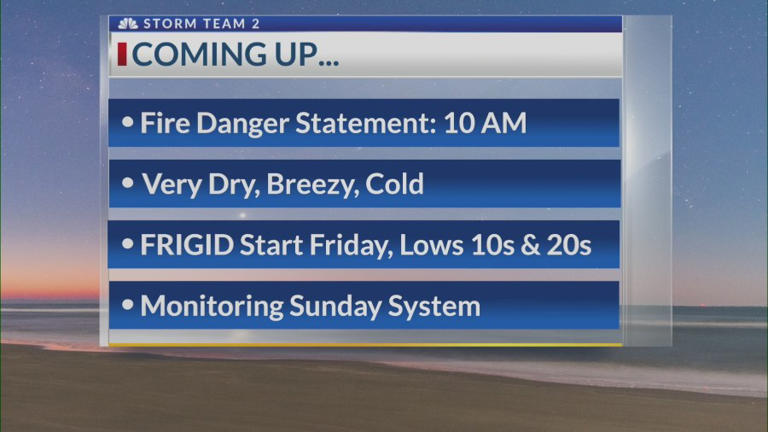 STORM TEAM 2

COMING UP...

• Fire Danger Statement: 10 AM

• Very Dry, Breezy, Cold

• FRIGID Start Friday, Lows 10s & 20s

• Monitoring Sunday System